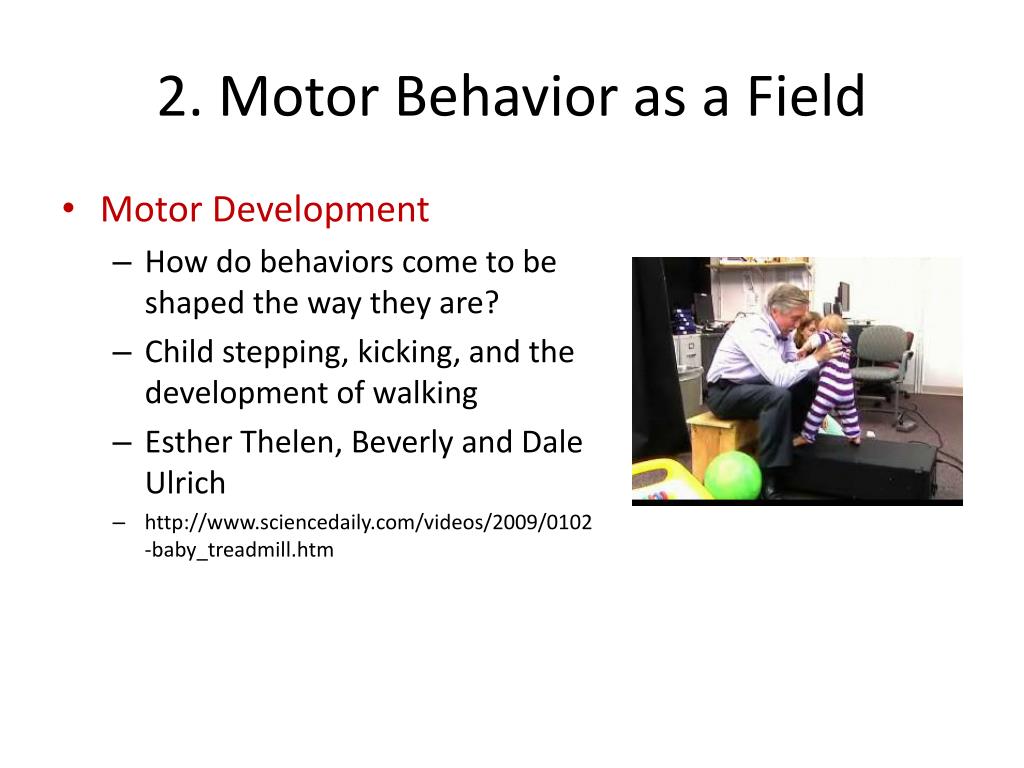 2. Motor Behavior as a Field

• Motor Development
– How do behaviors come to be shaped the way they are?
– Child stepping, kicking, and the development of walking
– Esther Thelen, Beverly and Dale Ulrich
– http://www.sciencedaily.com/videos/2009/0102-baby_treadmill.htm